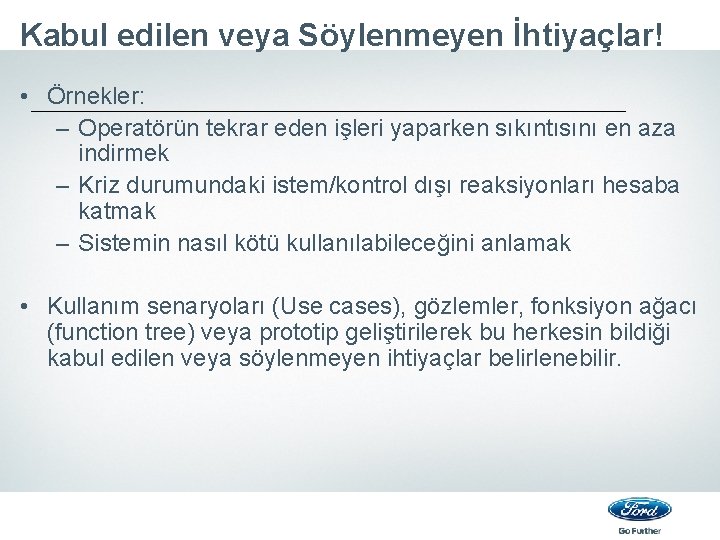 Kabul edilen veya Söylenmeyen İhtiyaçlar!

• Örnekler:
– Operatörün tekrar eden işleri yaparken sıkıntısını en aza indirmek
– Kriz durumundaki istem/kontrol dışı reaksiyonları hesaba katmak
– Sistemin nasıl kötü kullanılabileceğini anlamak

• Kullanım senaryoları (Use cases), gözlemler, fonksiyon ağacı (function tree) veya prototip geliştirilerek bu herkesin bildiği kabul edilen veya söylenmeyen ihtiyaçlar belirlenebilir.

Ford
Go Further